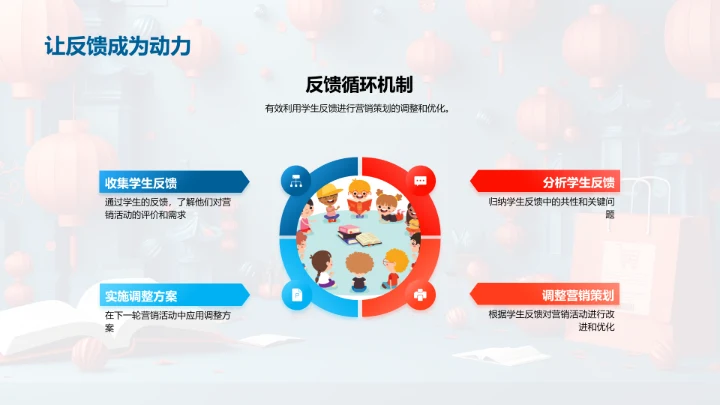 让反馈成为动力

反馈循环机制

有效利用学生反馈进行营销策划的调整和优化。

收集学生反馈

通过学生的反馈，了解他们对营销活动的评价和需求

分析学生反馈

归纳学生反馈中的共性和关键问题

实施调整方案

在下一轮营销活动中应用调整方案

调整营销策划

根据学生反馈对营销活动进行改进和优化